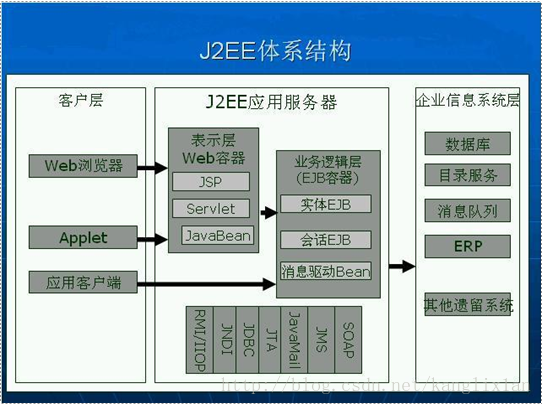 J2EE体系结构

客户层

Web浏览器

Applet

应用客户端

J2EE应用服务器

表示层
Web容器

JSP

Servlet

JavaBean

业务逻辑层
(EJB容器)

实体EJB

会话EJB

消息驱动Bean

RMI/IIOP

JNDI

JDBC

JTA

JavaMail

JMS

SOAP

企业信息系统层

数据库

目录服务

消息队列

ERP

其他遗留系统

http://blog.csdn.net/kanglixian